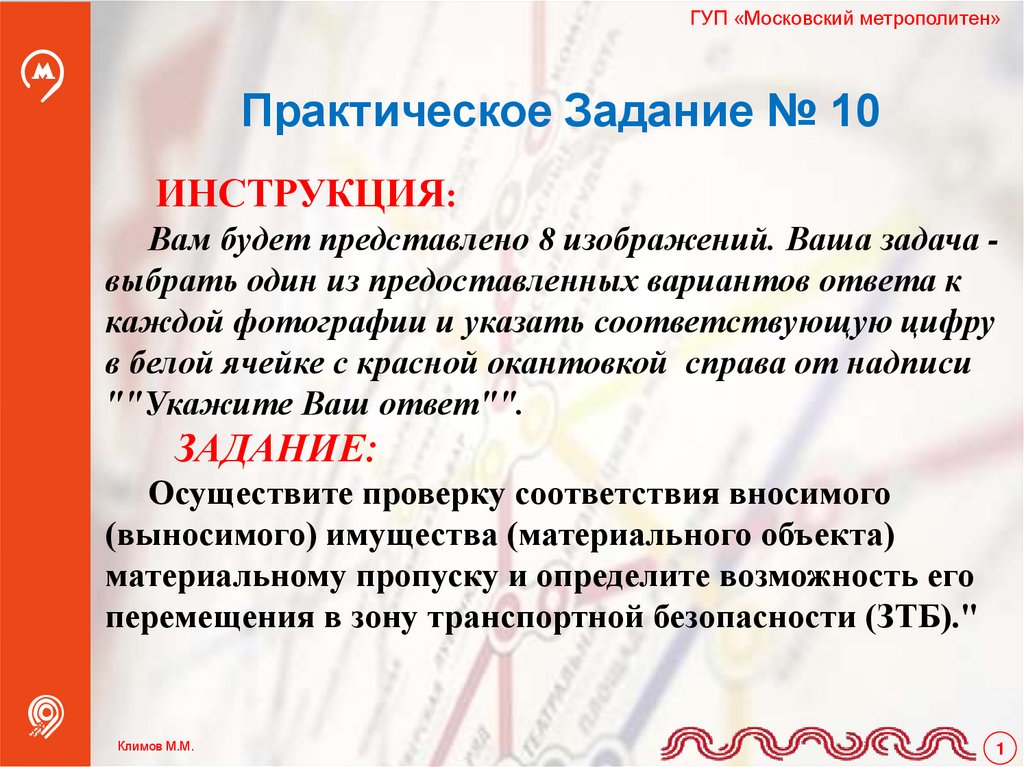 ГУП «Московский метрополитен»

Практическое Задание № 10

ИНСТРУКЦИЯ:

Вам будет представлено 8 изображений. Ваша задача - выбрать один из предоставленных вариантов ответа к каждой фотографии и указать соответствующую цифру в белой ячейке с красной окантовкой справа от надписи ""Укажите Ваш ответ"".

ЗАДАНИЕ:

Осуществите проверку соответствия вносимого (выносимого) имущества (материального объекта) материальному пропуску и определите возможность его перемещения в зону транспортной безопасности (ЗТБ)."

Климов М.М.

1